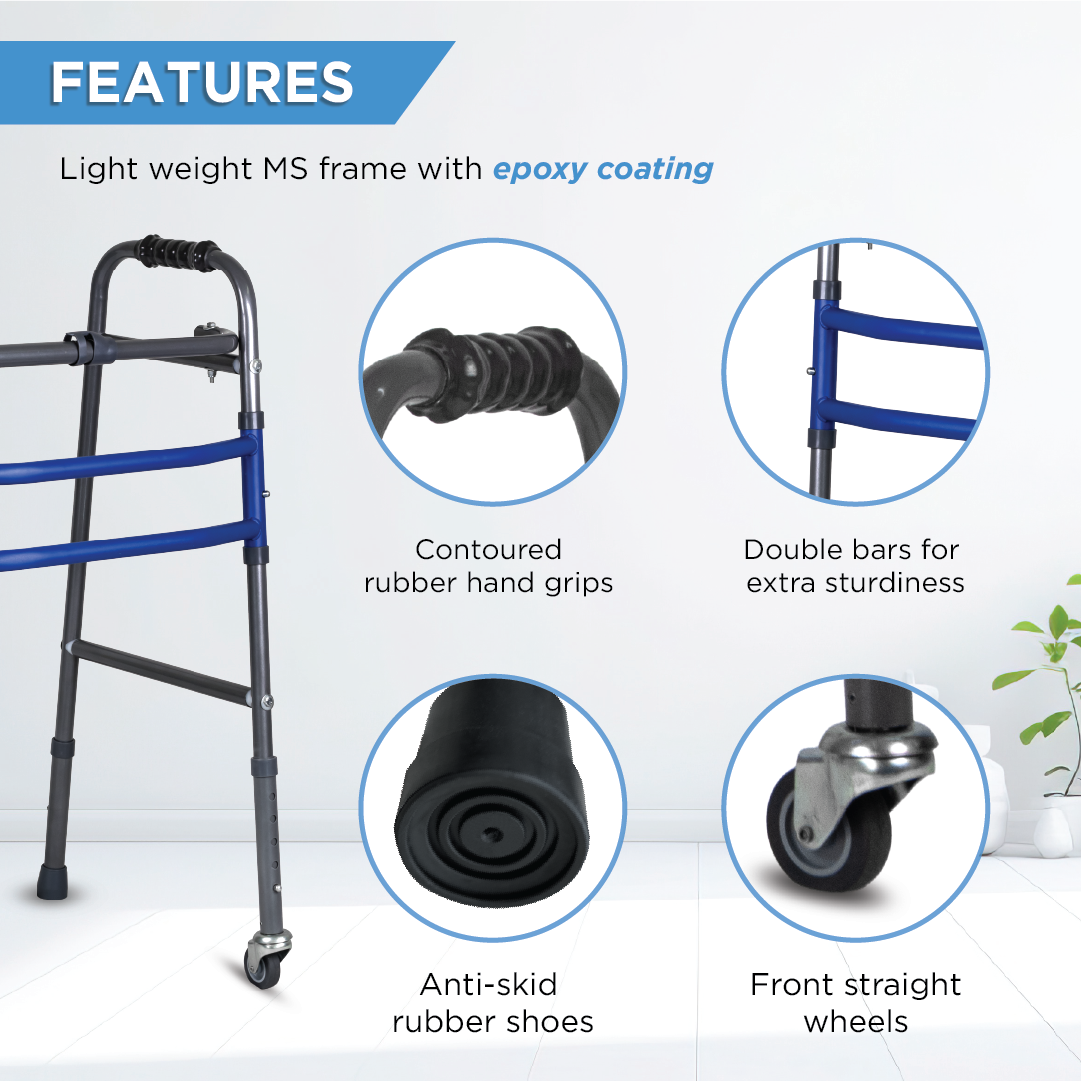 FEATURES

Light weight MS frame with epoxy coating

Contoured rubber hand grips

Double bars for extra sturdiness

Anti-skid rubber shoes

Front straight wheels